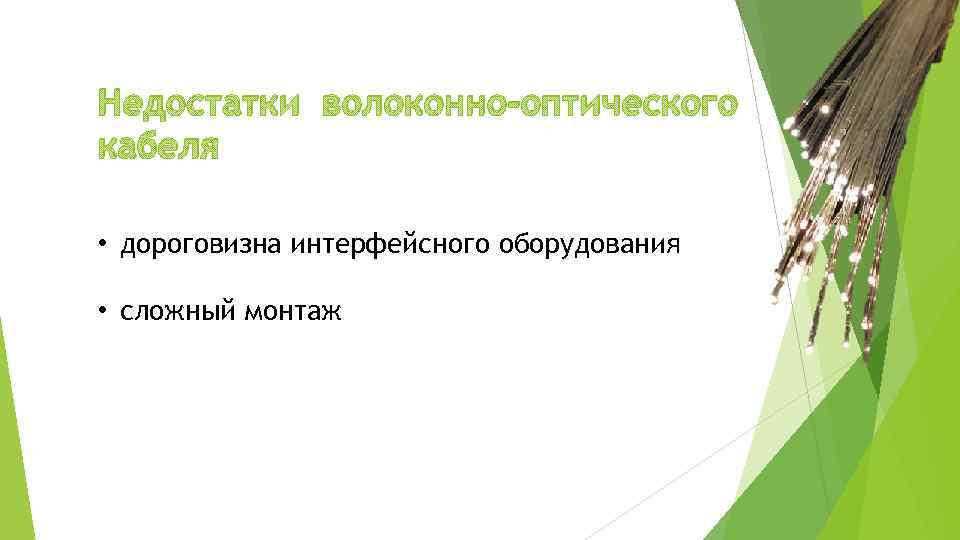 Недостатки волоконно-оптического кабеля

• дороговизна интерфейсного оборудования

• сложный монтаж